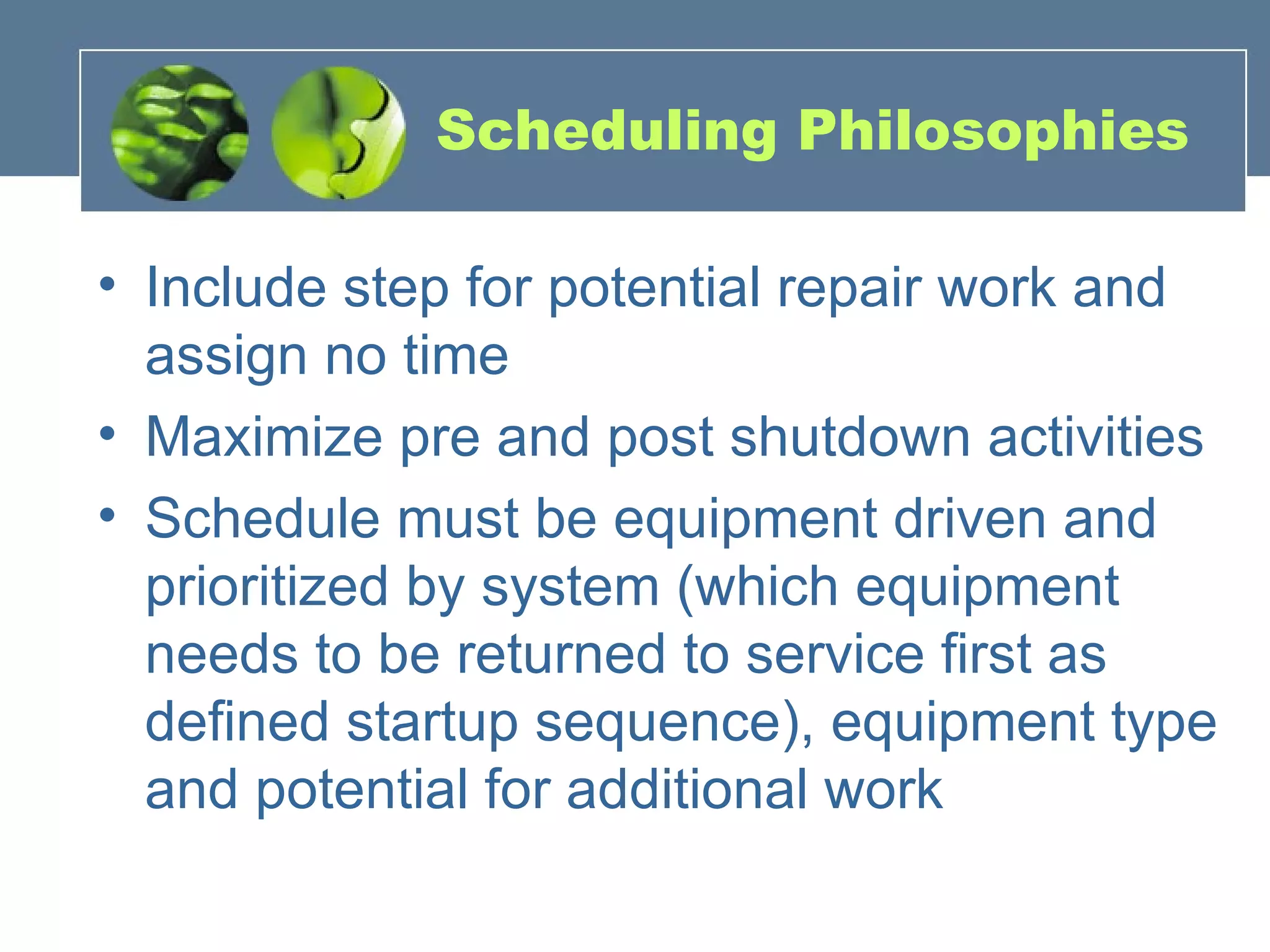 Scheduling Philosophies

• Include step for potential repair work and assign no time
• Maximize pre and post shutdown activities
• Schedule must be equipment driven and prioritized by system (which equipment needs to be returned to service first as defined startup sequence), equipment type and potential for additional work